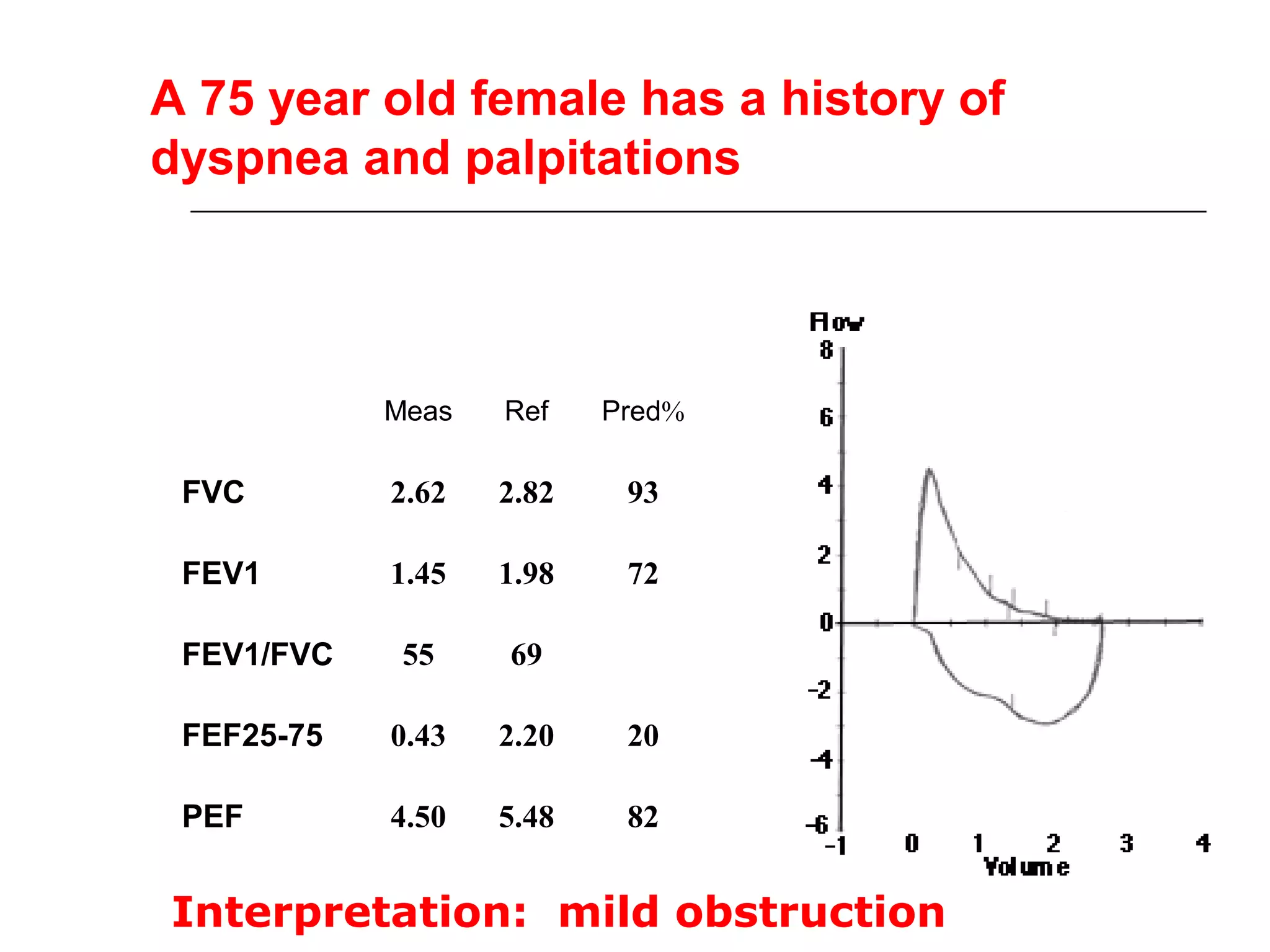 A 75 year old female has a history of dyspnea and palpitations

| | Meas | Ref | Pred% |
|---|---|---|---|
| FVC | 2.62 | 2.82 | 93 |
| FEV1 | 1.45 | 1.98 | 72 |
| FEV1/FVC | 55 | 69 | |
| FEF25-75 | 0.43 | 2.20 | 20 |
| PEF | 4.50 | 5.48 | 82 |

Flow
8
6
4
2
0
-2
-4
-6
-1 0 1 2 3 4
Volume

Interpretation: mild obstruction